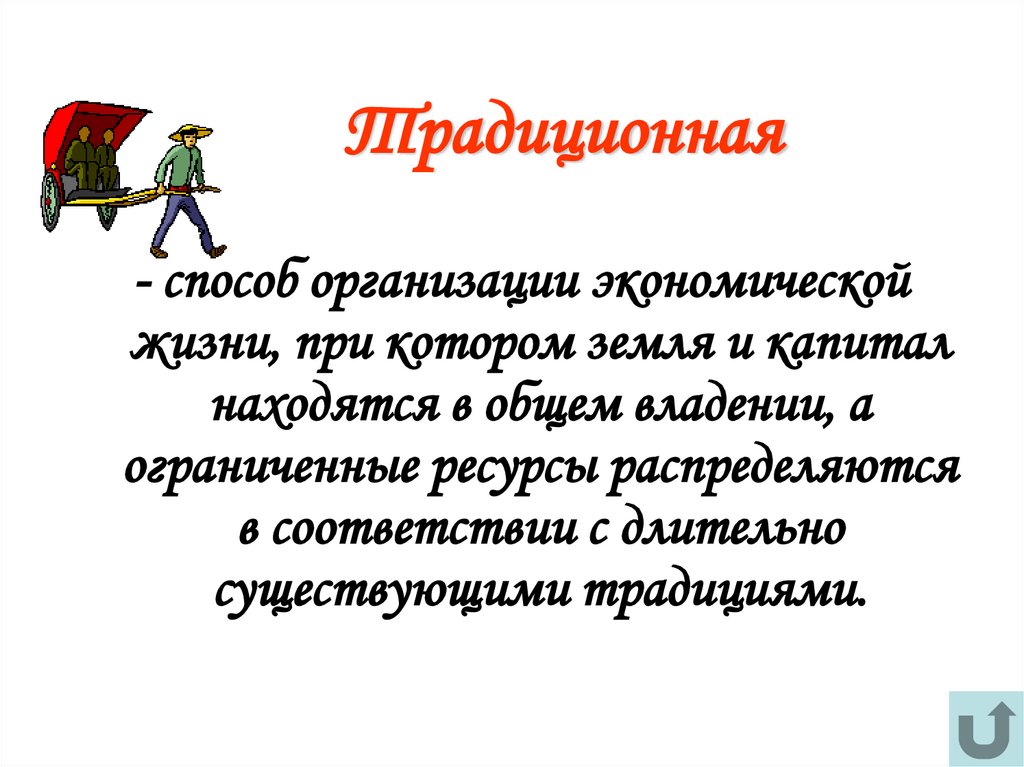 Традиционная

- способ организации экономической жизни, при котором земля и капитал находятся в общем владении, а ограниченные ресурсы распределяются в соответствии с длительно существующими традициями.